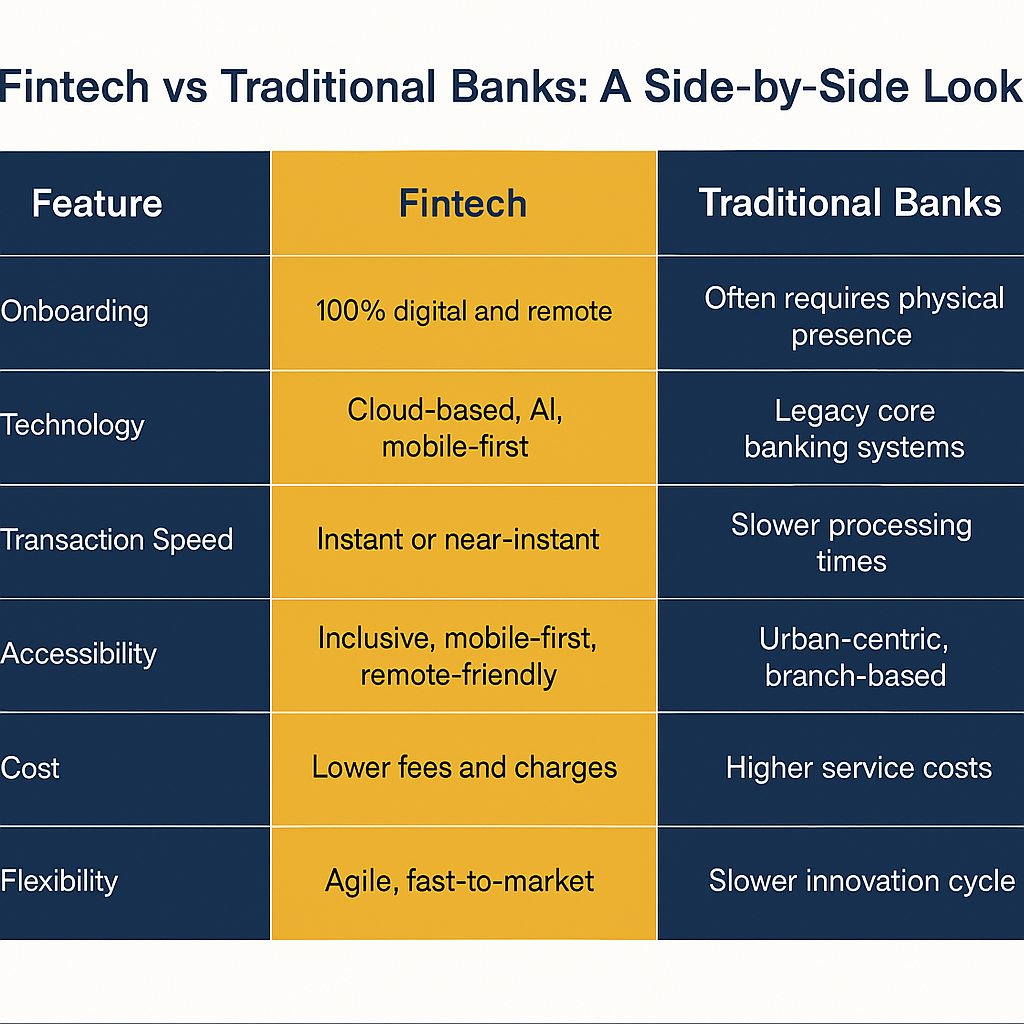 Fintech vs Traditional Banks: A Side-by-Side Look

| Feature | Fintech | Traditional Banks |
|---|---|---|
| Onboarding | 100% digital and remote | Often requires physical presence |
| Technology | Cloud-based, AI, mobile-first | Legacy core banking systems |
| Transaction Speed | Instant or near-instant | Slower processing times |
| Accessibility | Inclusive, mobile-first, remote-friendly | Urban-centric, branch-based |
| Cost | Lower fees and charges | Higher service costs |
| Flexibility | Agile, fast-to-market | Slower innovation cycle |